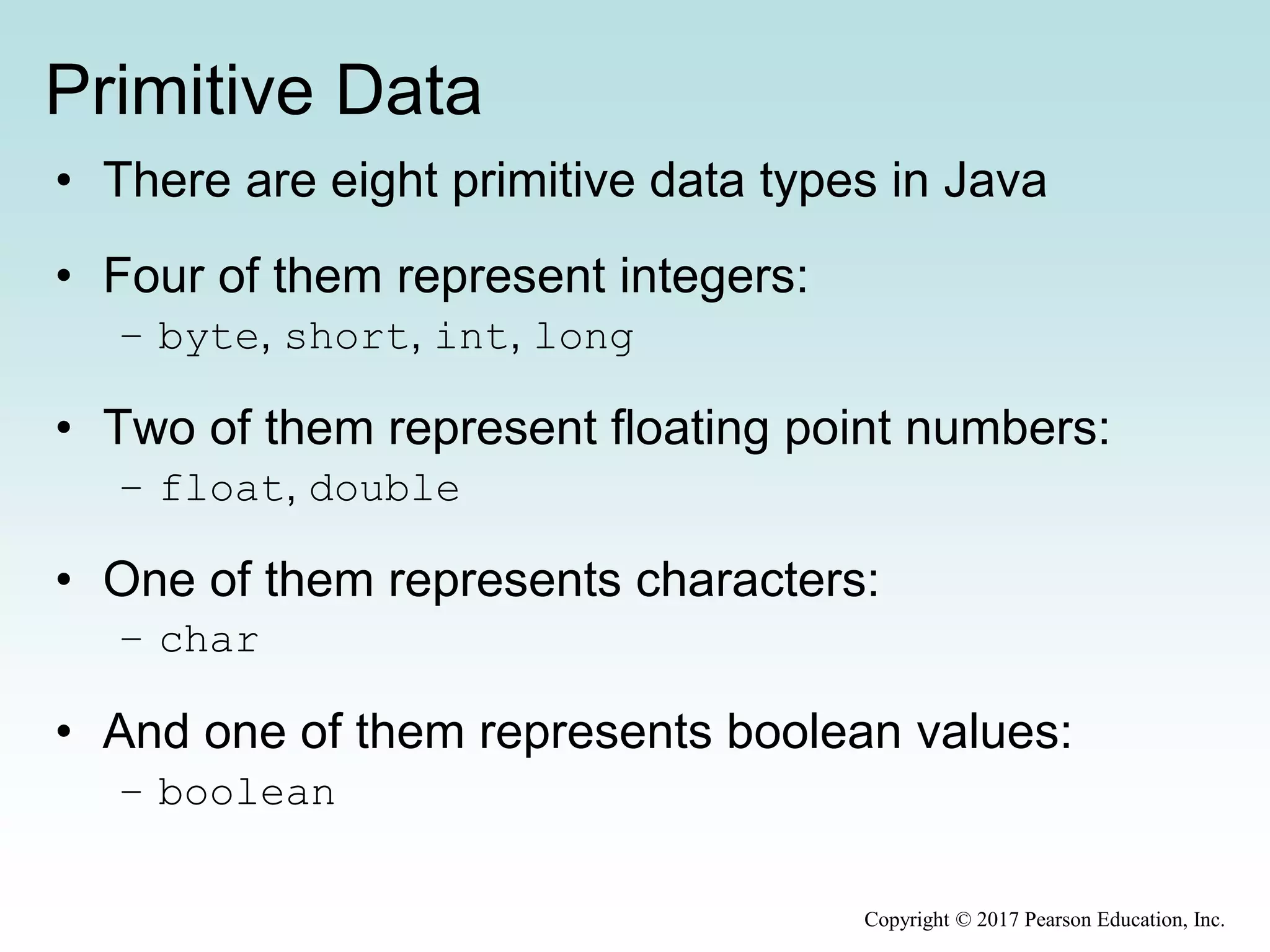 Primitive Data

• There are eight primitive data types in Java

• Four of them represent integers:
– byte, short, int, long

• Two of them represent floating point numbers:
– float, double

• One of them represents characters:
– char

• And one of them represents boolean values:
– boolean

Copyright © 2017 Pearson Education, Inc.